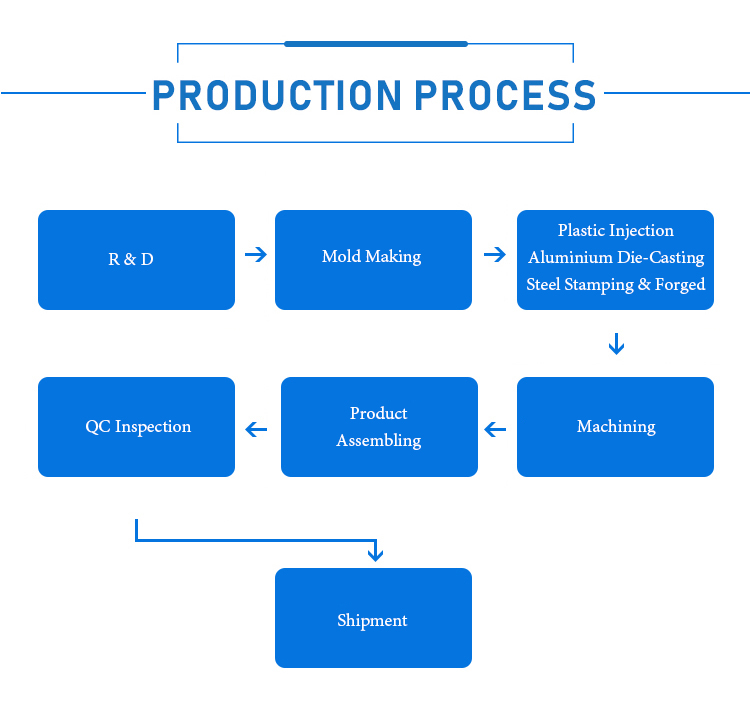 PRODUCTION PROCESS

R & D

Mold Making

Plastic Injection
Aluminium Die-Casting
Steel Stamping & Forged

Machining

Product Assembling

QC Inspection

Shipment